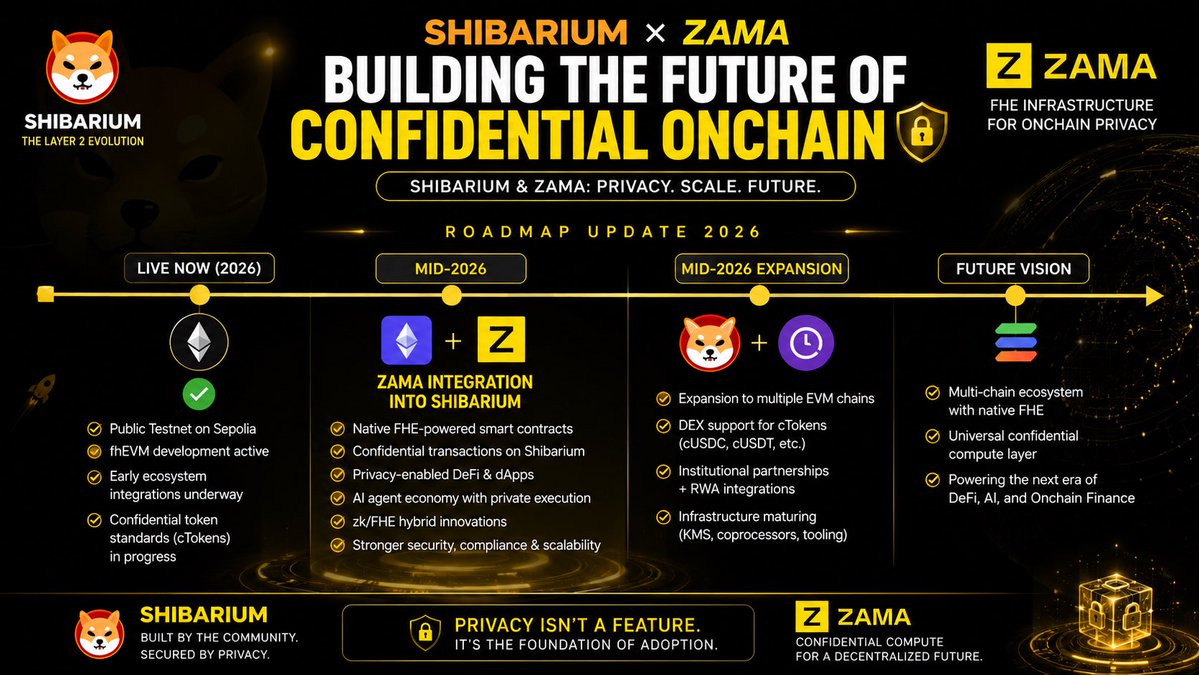 SHIBARIUM
THE LAYER 2 EVOLUTION

SHIBARIUM × ZAMA
BUILDING THE FUTURE OF CONFIDENTIAL ONCHAIN

Z ZAMA
FHE INFRASTRUCTURE FOR ONCHAIN PRIVACY

SHIBARIUM & ZAMA: PRIVACY. SCALE. FUTURE.

ROADMAP UPDATE 2026

LIVE NOW (2026)

Public Testnet on Sepolia
fhEVM development active
Early ecosystem integrations underway
Confidential token standards (cTokens) in progress

MID-2026

+ Z

ZAMA INTEGRATION INTO SHIBARIUM

Native FHE-powered smart contracts
Confidential transactions on Shibarium
Privacy-enabled DeFi & dApps
AI agent economy with private execution
zk/FHE hybrid innovations
Stronger security, compliance & scalability

MID-2026 EXPANSION

+

Expansion to multiple EVM chains
DEX support for cTokens (cUSDC, cUSDT, etc.)
Institutional partnerships + RWA integrations
Infrastructure maturing (KMS, coprocessors, tooling)

FUTURE VISION

Multi-chain ecosystem with native FHE
Universal confidential compute layer
Powering the next era of DeFi, AI, and Onchain Finance

SHIBARIUM
BUILT BY THE COMMUNITY.
SECURED BY PRIVACY.

PRIVACY ISN'T A FEATURE.
IT'S THE FOUNDATION OF ADOPTION.

Z ZAMA
CONFIDENTIAL COMPUTE FOR A DECENTRALIZED FUTURE.